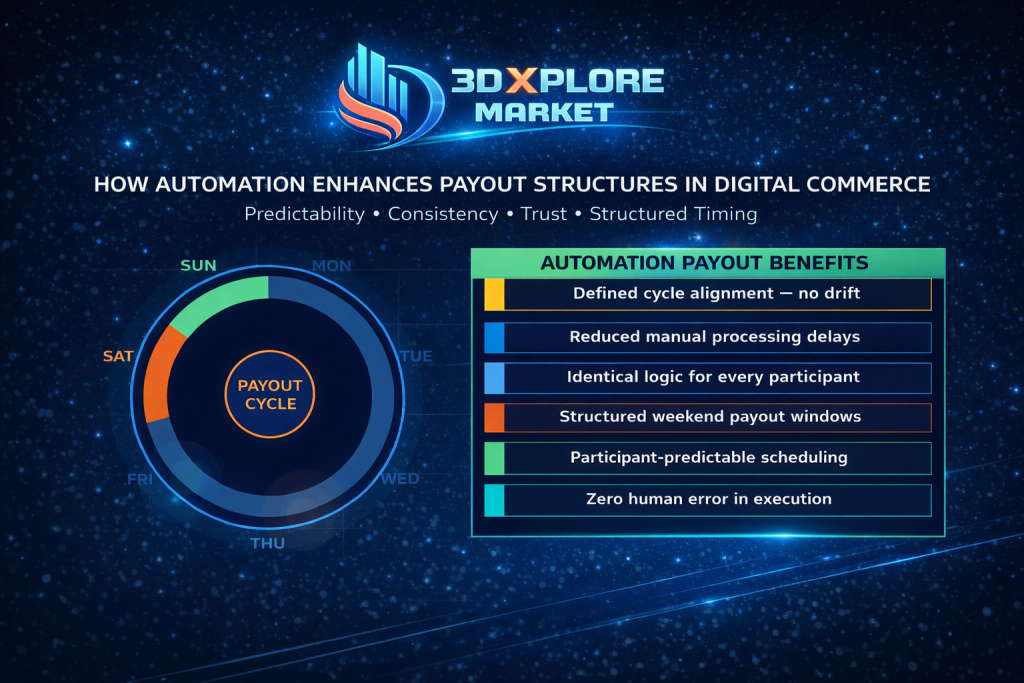 3DXPLORE MARKET

HOW AUTOMATION ENHANCES PAYOUT STRUCTURES IN DIGITAL COMMERCE

Predictability • Consistency • Trust • Structured Timing

SUN
MON
TUE
WED
THU
FRI
SAT

PAYOUT CYCLE

AUTOMATION PAYOUT BENEFITS

Defined cycle alignment — no drift

Reduced manual processing delays

Identical logic for every participant

Structured weekend payout windows

Participant-predictable scheduling

Zero human error in execution